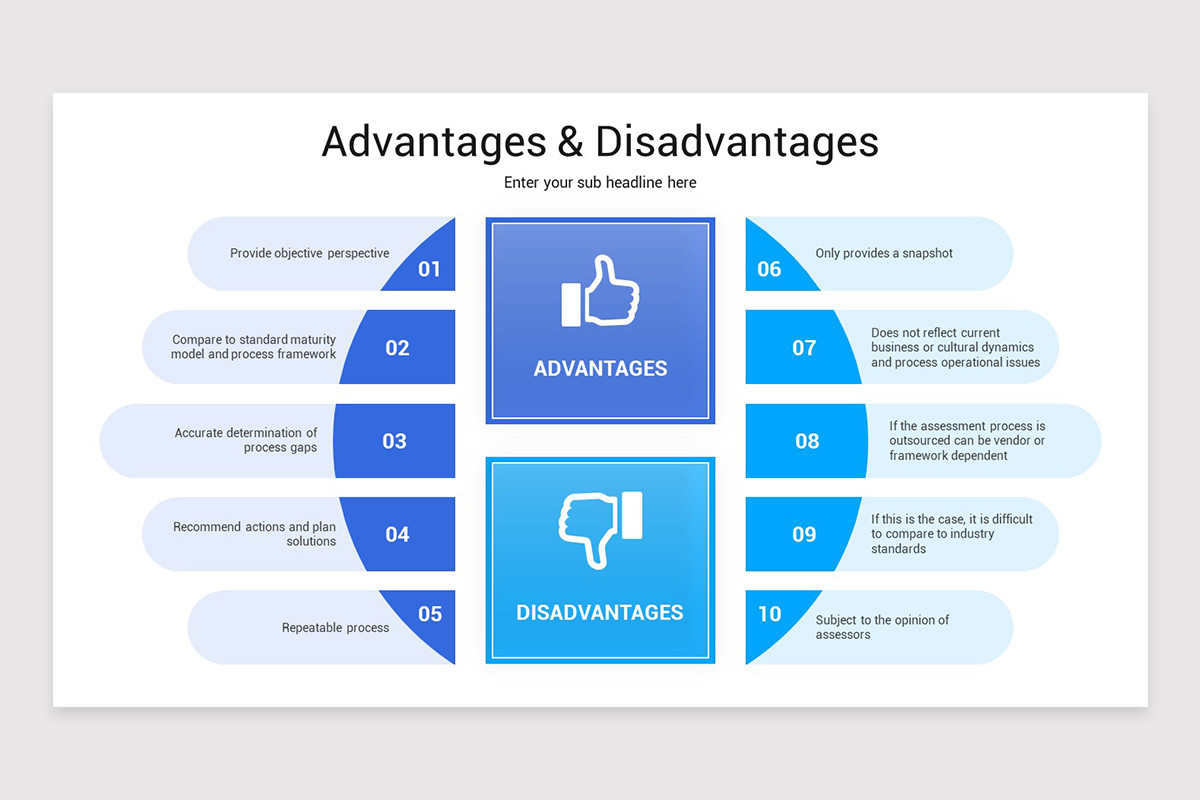 Advantages & Disadvantages

Enter your sub headline here

Provide objective perspective

01

Compare to standard maturity model and process framework

02

Accurate determination of process gaps

03

Recommend actions and plan solutions

04

Repeatable process

05

ADVANTAGES

DISADVANTAGES

06

Only provides a snapshot

07

Does not reflect current business or cultural dynamics and process operational issues

08

If the assessment process is outsourced can be vendor or framework dependent

09

If this is the case, it is difficult to compare to industry standards

10

Subject to the opinion of assessors